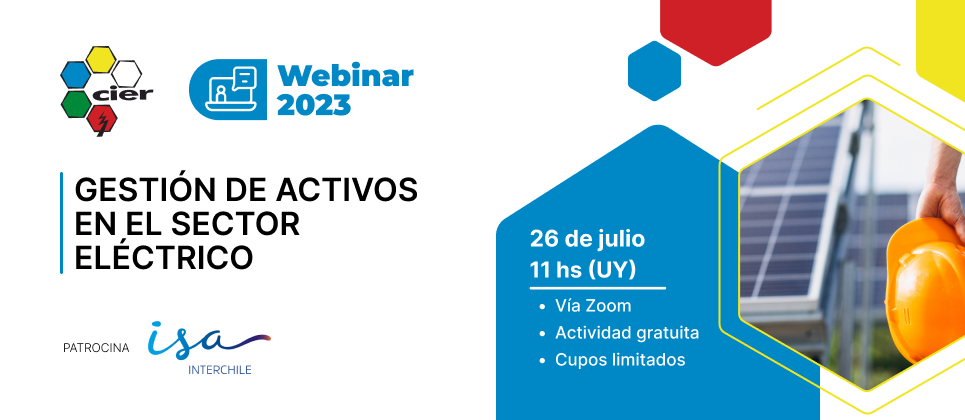 cier

Webinar 2023

GESTIÓN DE ACTIVOS EN EL SECTOR ELÉCTRICO

PATROCINA isa INTERCHILE

26 de julio
11 hs (UY)

• Vía Zoom
• Actividad gratuita
• Cupos limitados